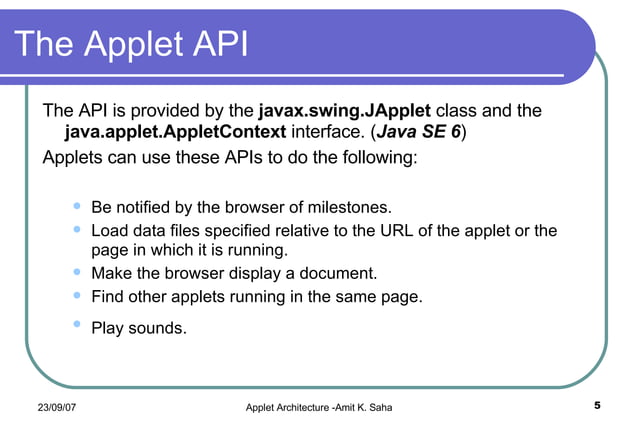 The Applet API

The API is provided by the javax.swing.JApplet class and the java.applet.AppletContext interface. (Java SE 6)

Applets can use these APIs to do the following:

- Be notified by the browser of milestones.
- Load data files specified relative to the URL of the applet or the page in which it is running.
- Make the browser display a document.
- Find other applets running in the same page.
- Play sounds.

23/09/07
Applet Architecture -Amit K. Saha
5